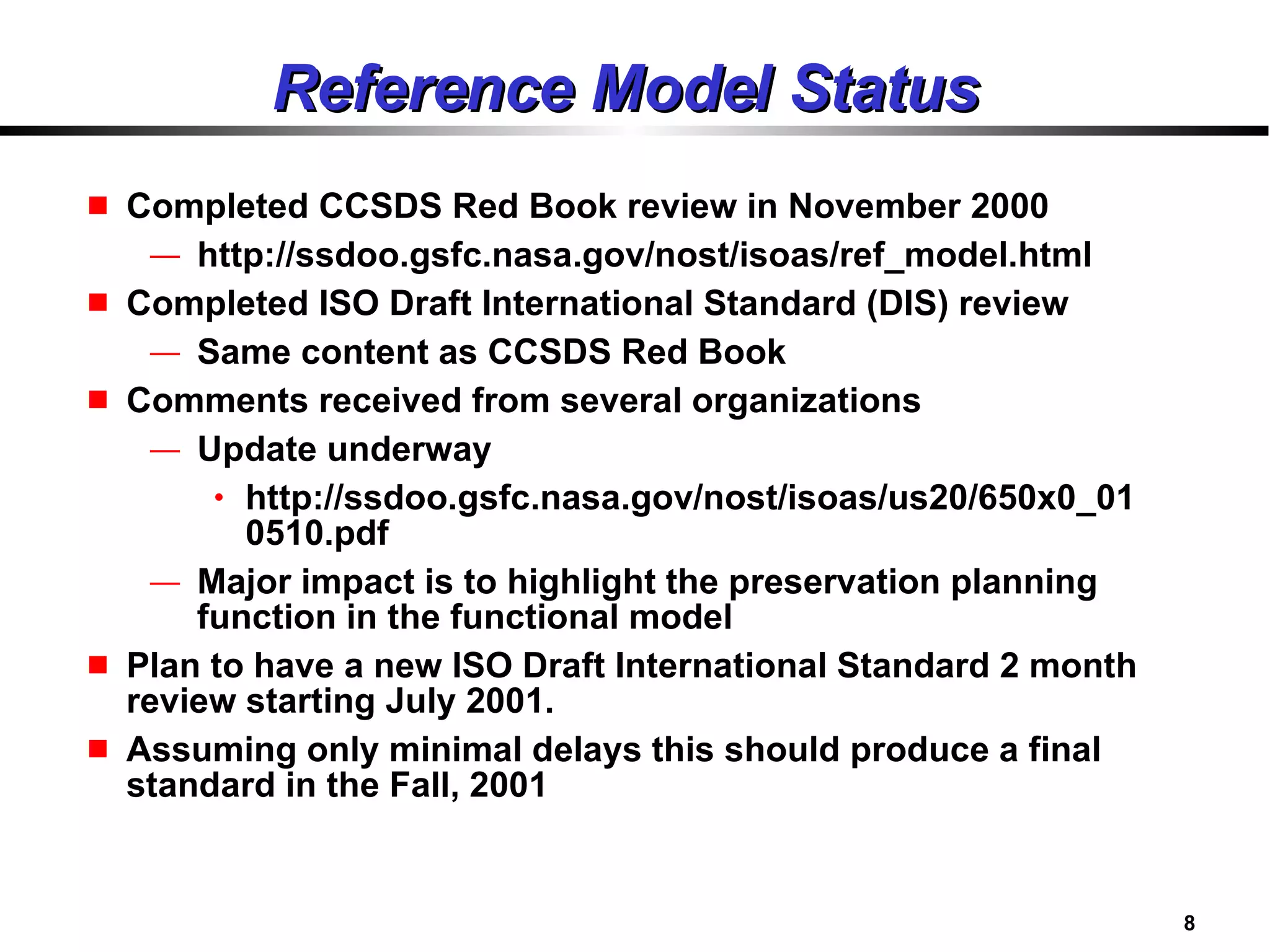 Reference Model Status

■ Completed CCSDS Red Book review in November 2000
— http://ssdoo.gsfc.nasa.gov/nost/isoas/ref_model.html
■ Completed ISO Draft International Standard (DIS) review
— Same content as CCSDS Red Book
■ Comments received from several organizations
— Update underway
• http://ssdoo.gsfc.nasa.gov/nost/isoas/us20/650x0_010510.pdf
— Major impact is to highlight the preservation planning function in the functional model
■ Plan to have a new ISO Draft International Standard 2 month review starting July 2001.
■ Assuming only minimal delays this should produce a final standard in the Fall, 2001

8